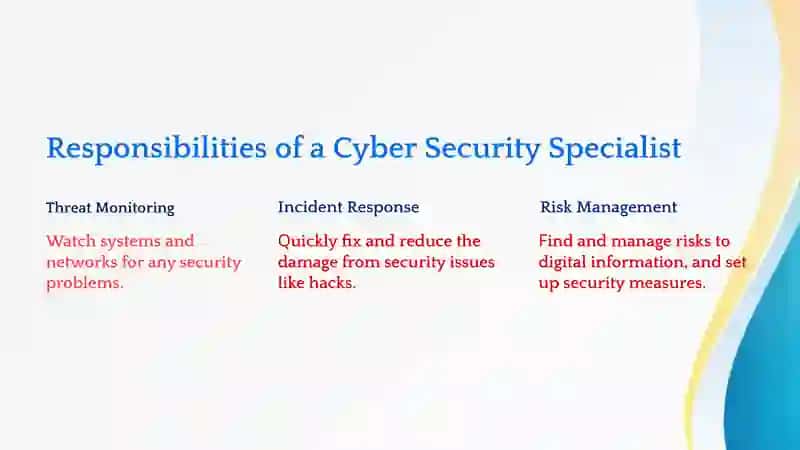 Responsibilities of a Cyber Security Specialist

Threat Monitoring

Watch systems and networks for any security problems.

Incident Response

Quickly fix and reduce the damage from security issues like hacks.

Risk Management

Find and manage risks to digital information, and set up security measures.